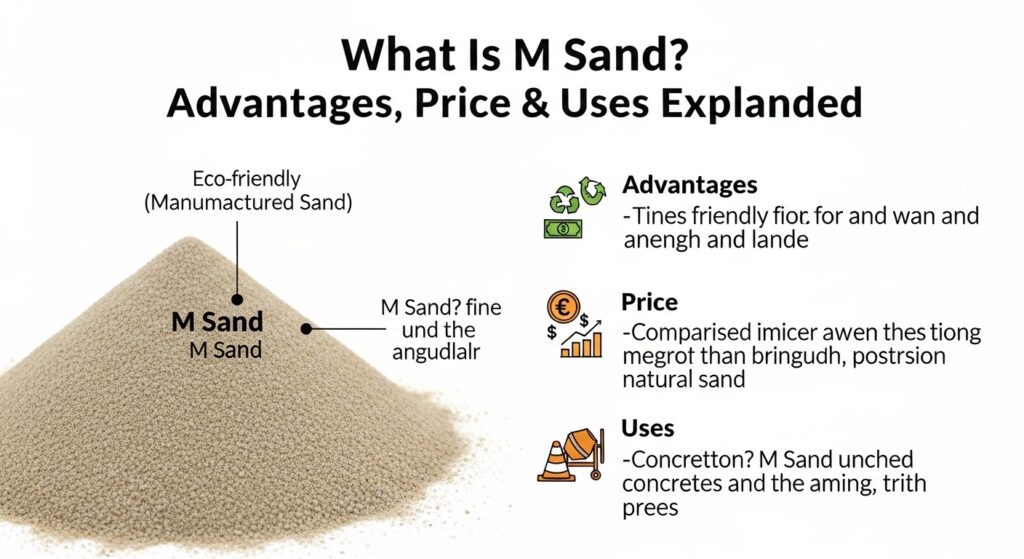 What Is M Sand?
Advantages, Price & Uses Explanded

Eco-friendly
(Manumactured Sand)

M Sand
M Sand

M Sand? fine
und the
angudlalr

Advantages
-Tines friendly fior. for and wan and anengh and lande

Price
-Comparised imicer awen thes tiong megrot than bringudh, postrsion natural sand

Uses
-Concretton? M Sand unched concretes and the aming, trith prees